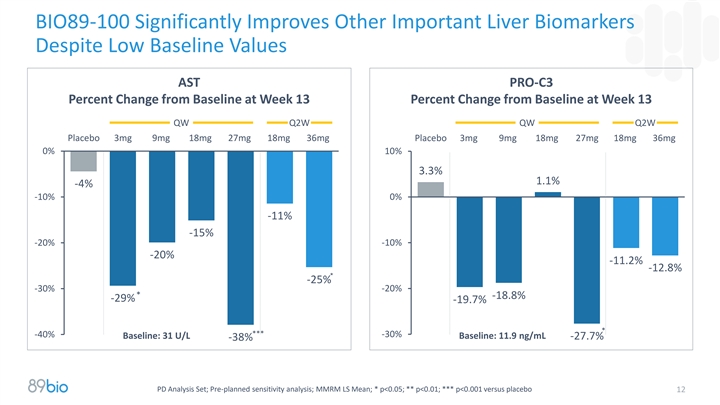 BIO89-100 Significantly Improves Other Important Liver Biomarkers Despite Low Baseline Values

AST
Percent Change from Baseline at Week 13

QW Q2W

Placebo 3mg 9mg 18mg 27mg 18mg 36mg

0%
-10%
-20%
-30%
-40%

-4%
-29%*
-20%
-15%
-38%***
-11%
-25%*

Baseline: 31 U/L

PRO-C3
Percent Change from Baseline at Week 13

QW Q2W

Placebo 3mg 9mg 18mg 27mg 18mg 36mg

10%
0%
-10%
-20%
-30%

3.3%
-19.7%
-18.8%
1.1%
-27.7%*
-11.2%
-12.8%

Baseline: 11.9 ng/mL

89bio

PD Analysis Set; Pre-planned sensitivity analysis; MMRM LS Mean; * p<0.05; ** p<0.01; *** p<0.001 versus placebo

12